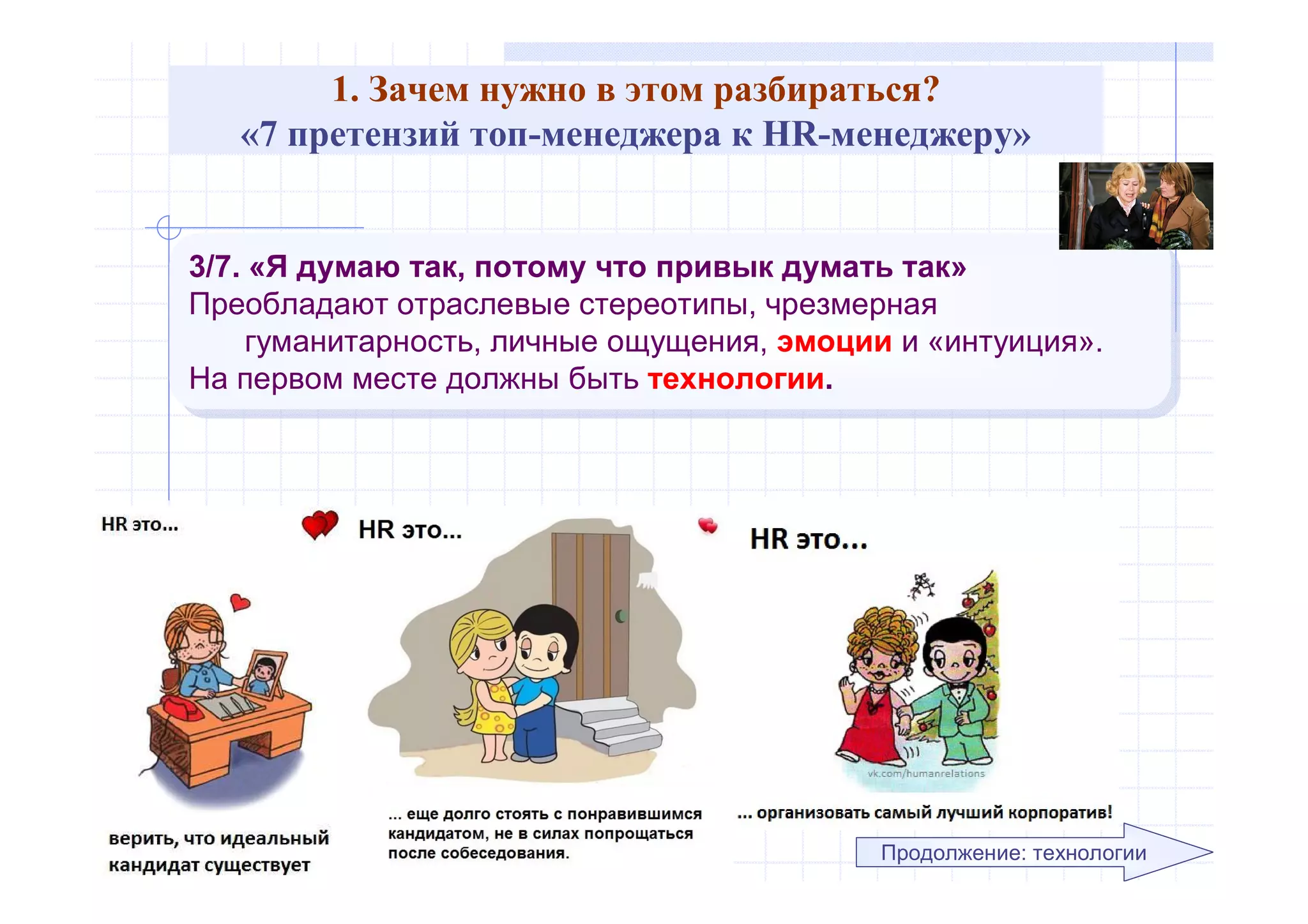 1. Зачем нужно в этом разбираться?
«7 претензий топ-менеджера к HR-менеджеру»

3/7. «Я думаю так, потому что привык думать так»
Преобладают отраслевые стереотипы, чрезмерная гуманитарность, личные ощущения, эмоции и «интуиция».
На первом месте должны быть технологии.

HR это...

верить, что идеальный кандидат существует

HR это...

... еще долго стоять с понравившимся кандидатом, не в силах попрощаться после собеседования.

HR это...

vk.com/humanrelations

... организовать самый лучший корпоратив!

Продолжение: технологии